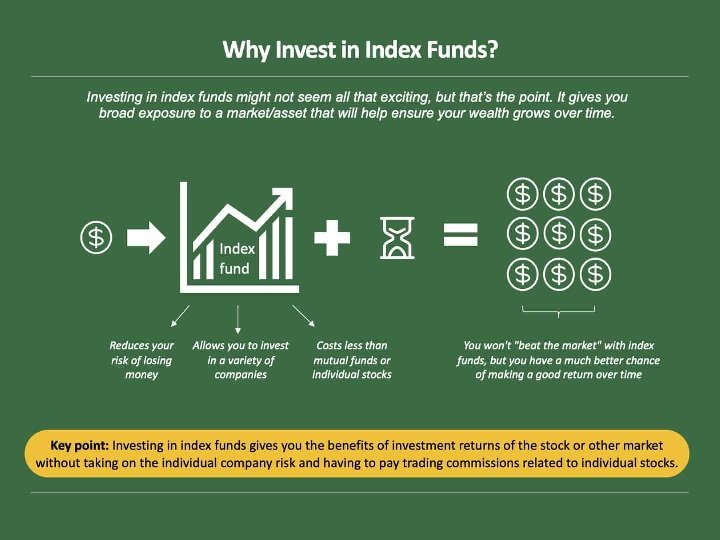 Why Invest in Index Funds?

Investing in index funds might not seem all that exciting, but that's the point. It gives you broad exposure to a market/asset that will help ensure your wealth grows over time.

$

Index fund

$ $ $
$ $ $
$ $ $

Reduces your risk of losing money

Allows you to invest in a variety of companies

Costs less than mutual funds or individual stocks

You won't "beat the market" with index funds, but you have a much better chance of making a good return over time

Key point: Investing in index funds gives you the benefits of investment returns of the stock or other market without taking on the individual company risk and having to pay trading commissions related to individual stocks.